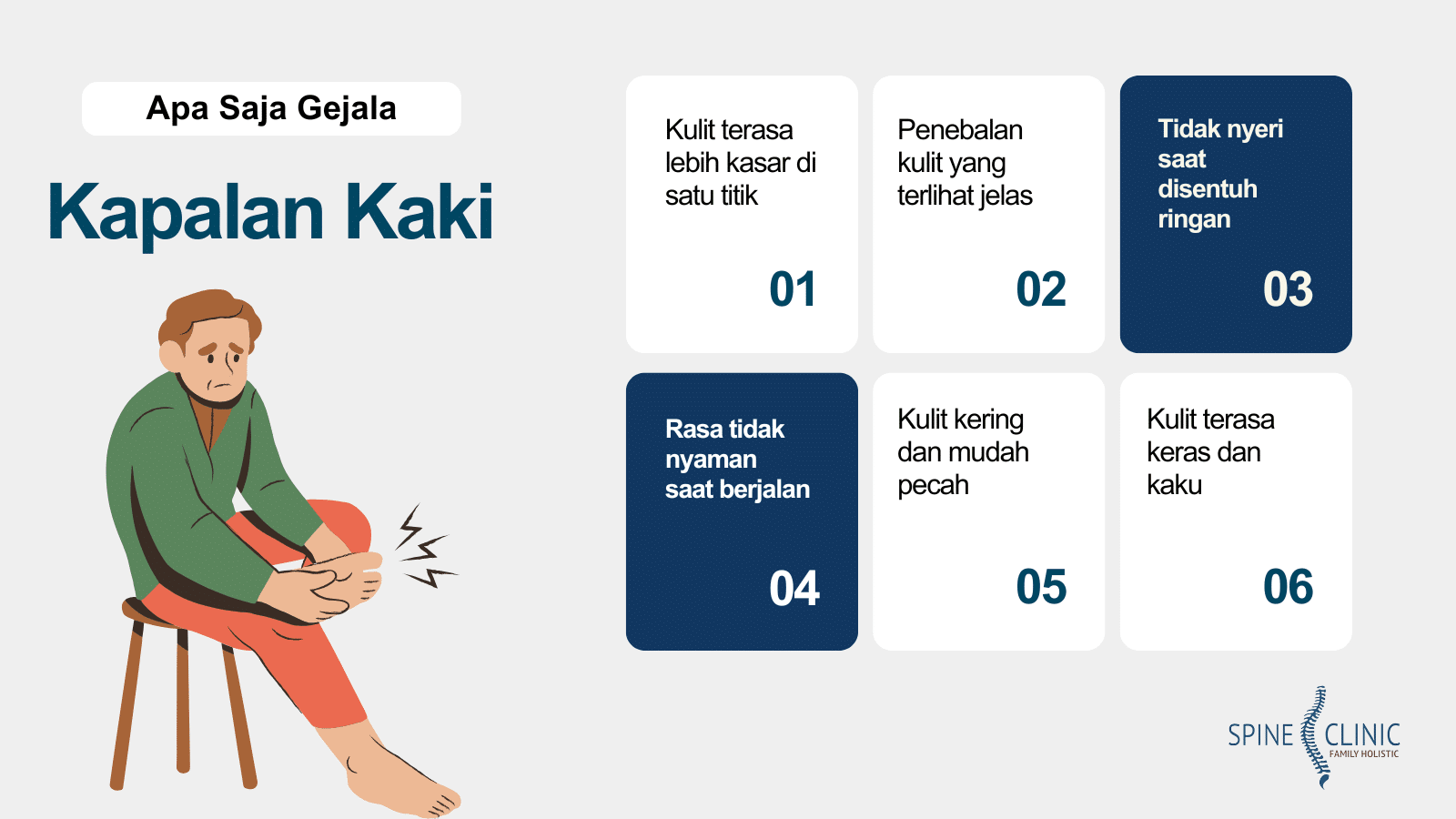 Apa Saja Gejala

Kapalan Kaki

Kulit terasa lebih kasar di satu titik

01

Penebalan kulit yang terlihat jelas

02

Tidak nyeri saat disentuh ringan

03

Rasa tidak nyaman saat berjalan

04

Kulit kering dan mudah pecah

05

Kulit terasa keras dan kaku

06

SPINE CLINIC
FAMILY HOLISTIC